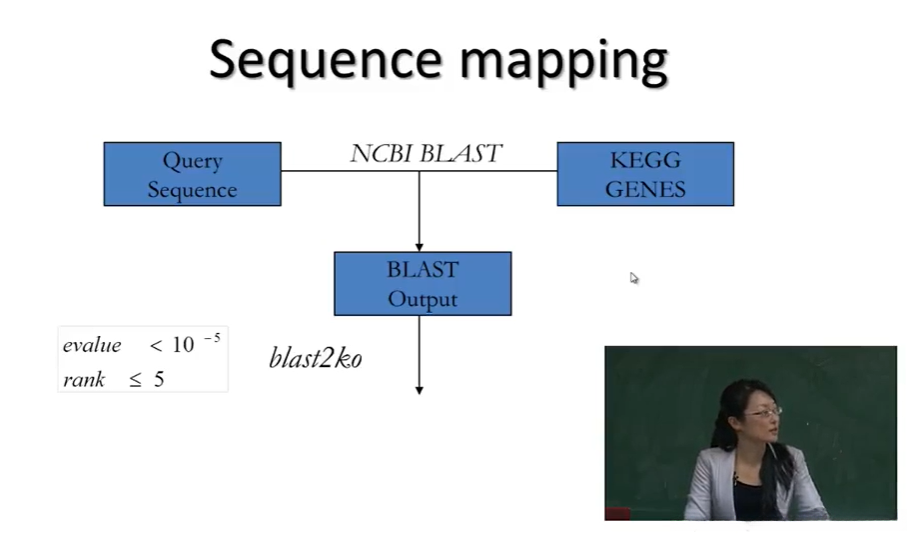 Sequence mapping

Query Sequence

NCBI BLAST

KEGG GENES

BLAST Output

$evalue < 10^{-5}$
$rank \leq 5$

blast2ko